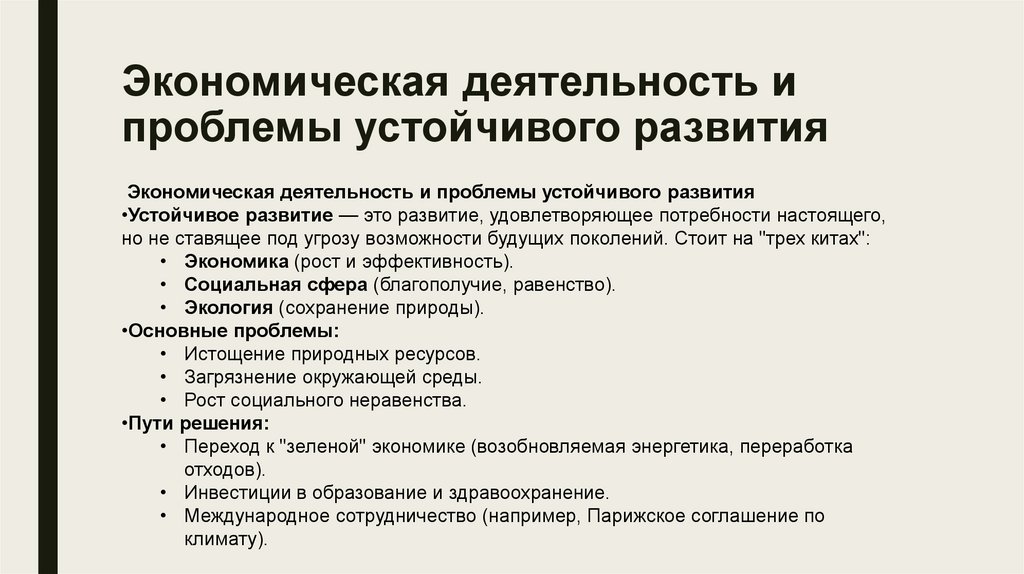 Экономическая деятельность и проблемы устойчивого развития

Экономическая деятельность и проблемы устойчивого развития
•Устойчивое развитие — это развитие, удовлетворяющее потребности настоящего, но не ставящее под угрозу возможности будущих поколений. Стоит на "трех китах":
• Экономика (рост и эффективность).
• Социальная сфера (благополучие, равенство).
• Экология (сохранение природы).
•Основные проблемы:
• Истощение природных ресурсов.
• Загрязнение окружающей среды.
• Рост социального неравенства.
•Пути решения:
• Переход к "зеленой" экономике (возобновляемая энергетика, переработка отходов).
• Инвестиции в образование и здравоохранение.
• Международное сотрудничество (например, Парижское соглашение по климату).